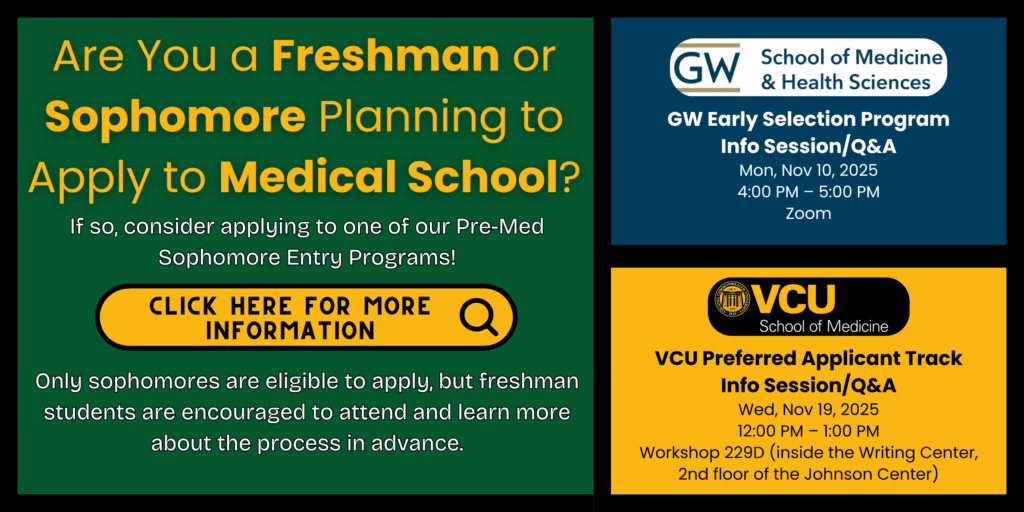 Are You a Freshman or Sophomore Planning to Apply to Medical School?

If so, consider applying to one of our Pre-Med Sophomore Entry Programs!

CLICK HERE FOR MORE INFORMATION

Only sophomores are eligible to apply, but freshman students are encouraged to attend and learn more about the process in advance.

GW School of Medicine & Health Sciences

GW Early Selection Program Info Session/Q&A
Mon, Nov 10, 2025
4:00 PM – 5:00 PM
Zoom

VCU School of Medicine

VCU Preferred Applicant Track Info Session/Q&A
Wed, Nov 19, 2025
12:00 PM – 1:00 PM
Workshop 229D (inside the Writing Center, 2nd floor of the Johnson Center)